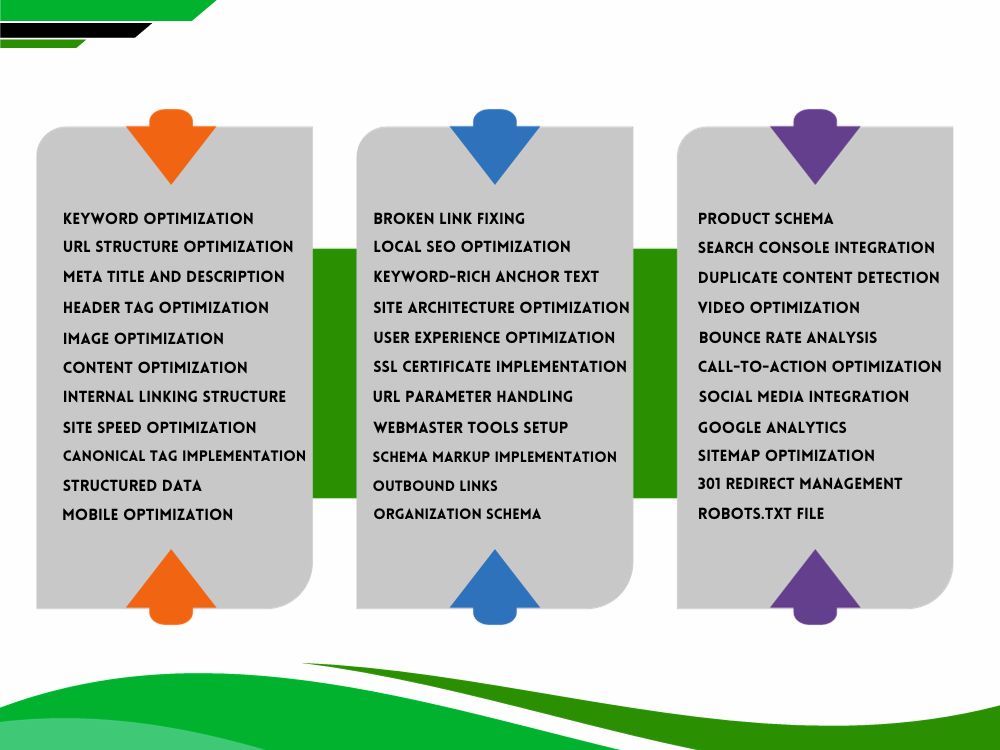 KEYWORD OPTIMIZATION
URL STRUCTURE OPTIMIZATION
META TITLE AND DESCRIPTION
HEADER TAG OPTIMIZATION
IMAGE OPTIMIZATION
CONTENT OPTIMIZATION
INTERNAL LINKING STRUCTURE
SITE SPEED OPTIMIZATION
CANONICAL TAG IMPLEMENTATION
STRUCTURED DATA
MOBILE OPTIMIZATION

BROKEN LINK FIXING
LOCAL SEO OPTIMIZATION
KEYWORD-RICH ANCHOR TEXT
SITE ARCHITECTURE OPTIMIZATION
USER EXPERIENCE OPTIMIZATION
SSL CERTIFICATE IMPLEMENTATION
URL PARAMETER HANDLING
WEBMASTER TOOLS SETUP
SCHEMA MARKUP IMPLEMENTATION
OUTBOUND LINKS
ORGANIZATION SCHEMA

PRODUCT SCHEMA
SEARCH CONSOLE INTEGRATION
DUPLICATE CONTENT DETECTION
VIDEO OPTIMIZATION
BOUNCE RATE ANALYSIS
CALL-TO-ACTION OPTIMIZATION
SOCIAL MEDIA INTEGRATION
GOOGLE ANALYTICS
SITEMAP OPTIMIZATION
301 REDIRECT MANAGEMENT
ROBOTS.TXT FILE